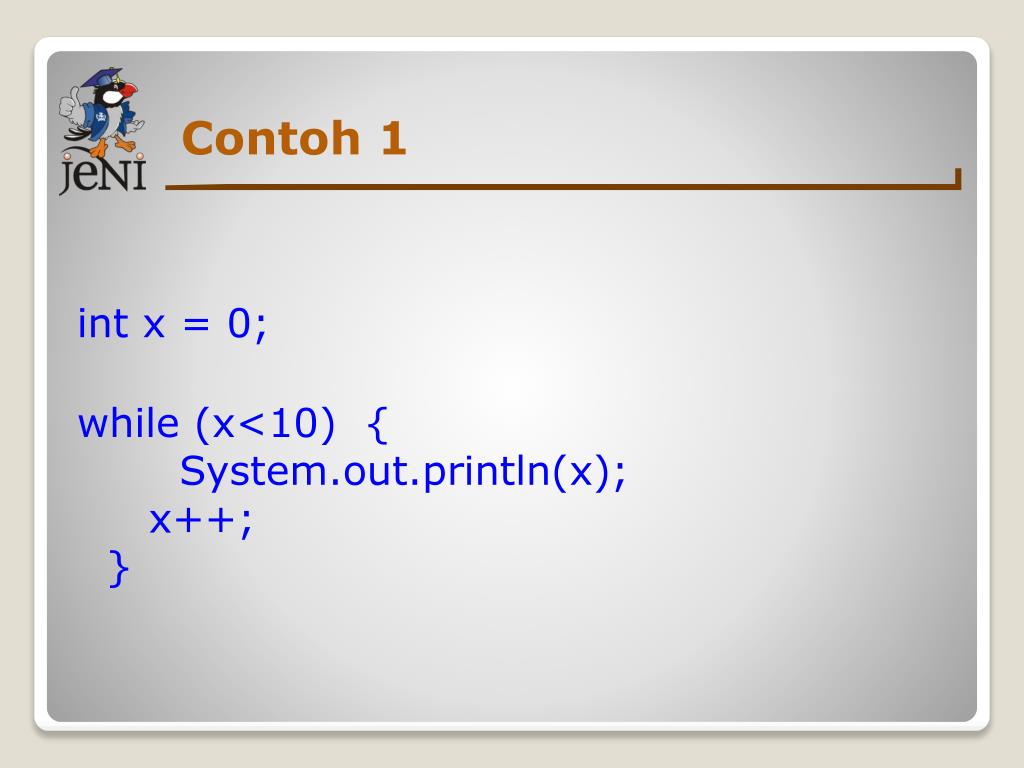 jeNI

Contoh 1

int x = 0;

while (x<10) {
System.out.println(x);
x++;
}